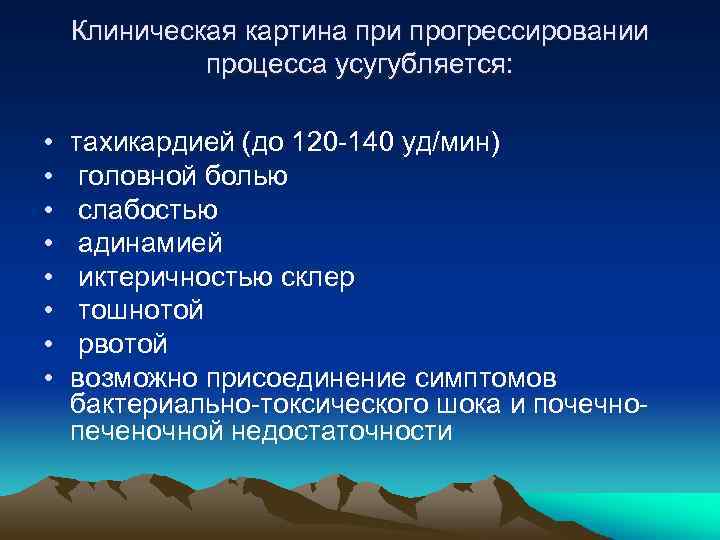 Клиническая картина при прогрессировании процесса усугубляется:

• тахикардией (до 120-140 уд/мин)
• головной болью
• слабостью
• адинамией
• иктеричностью склер
• тошнотой
• рвотой
• возможно присоединение симптомов бактериально-токсического шока и почечно-печеночной недостаточности